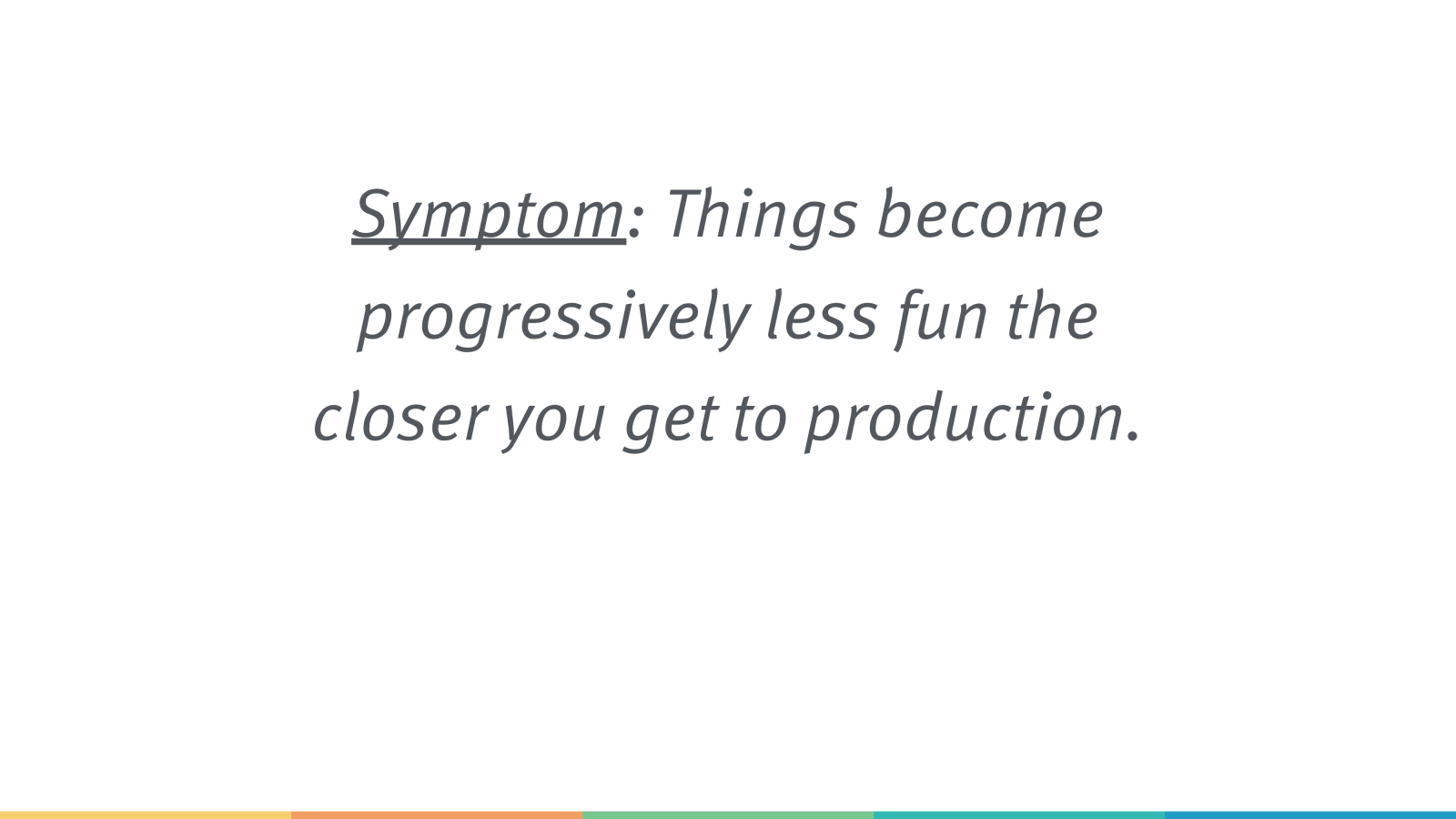 Symptom: Things become progressively less fun the closer you get to production.